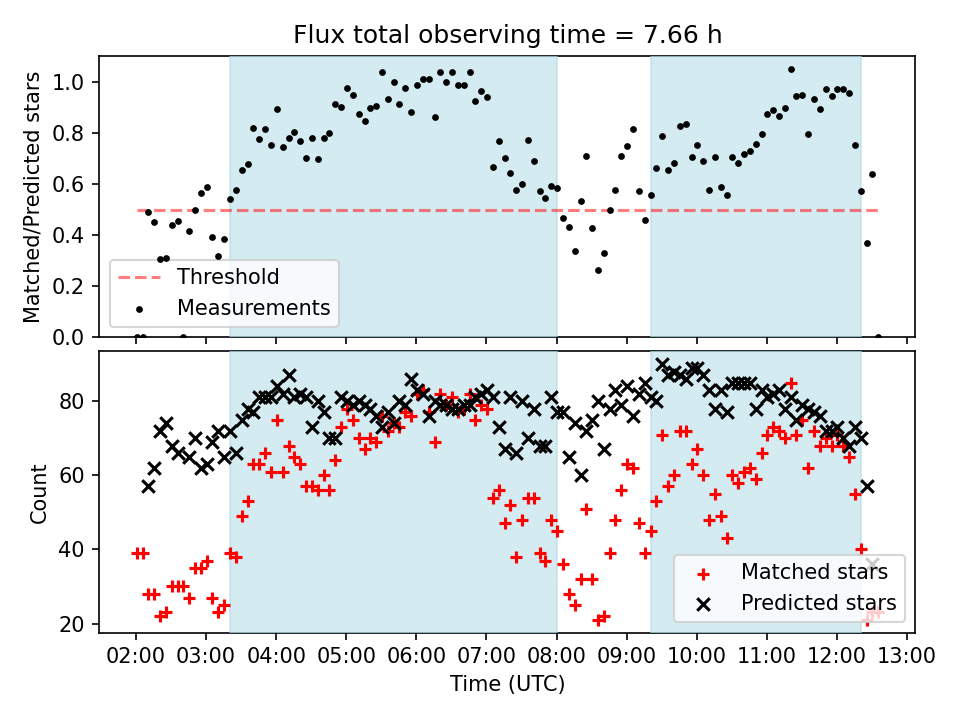 Flux total observing time = 7.66 h

Matched/Predicted stars

1.0
0.8
0.6
0.4
0.2
0.0

Threshold
Measurements

Count

80
60
40
20

Matched stars
Predicted stars

02:00 03:00 04:00 05:00 06:00 07:00 08:00 09:00 10:00 11:00 12:00 13:00

Time (UTC)